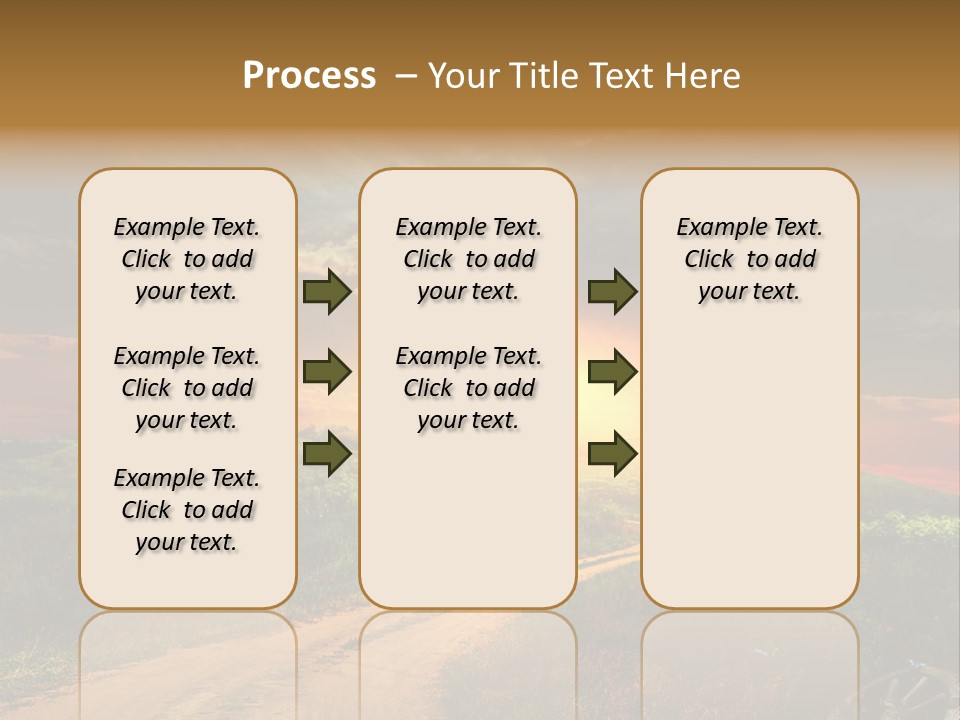 Process – Your Title Text Here

Example Text. Click to add your text.

Example Text. Click to add your text.

Example Text. Click to add your text.

Example Text. Click to add your text.

Example Text. Click to add your text.

Example Text. Click to add your text.